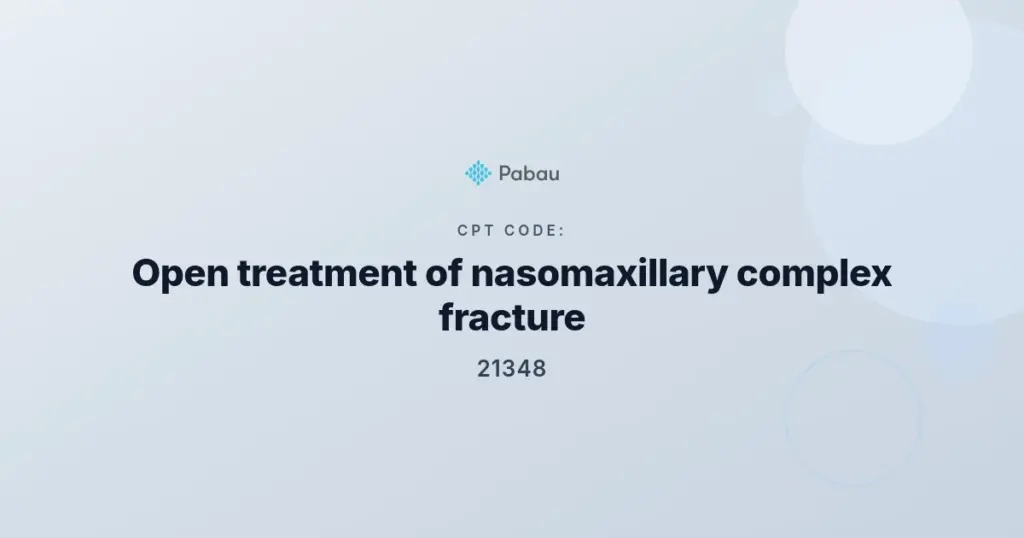 Pabau

CPT CODE:

Open treatment of nasomaxillary complex fracture

21348